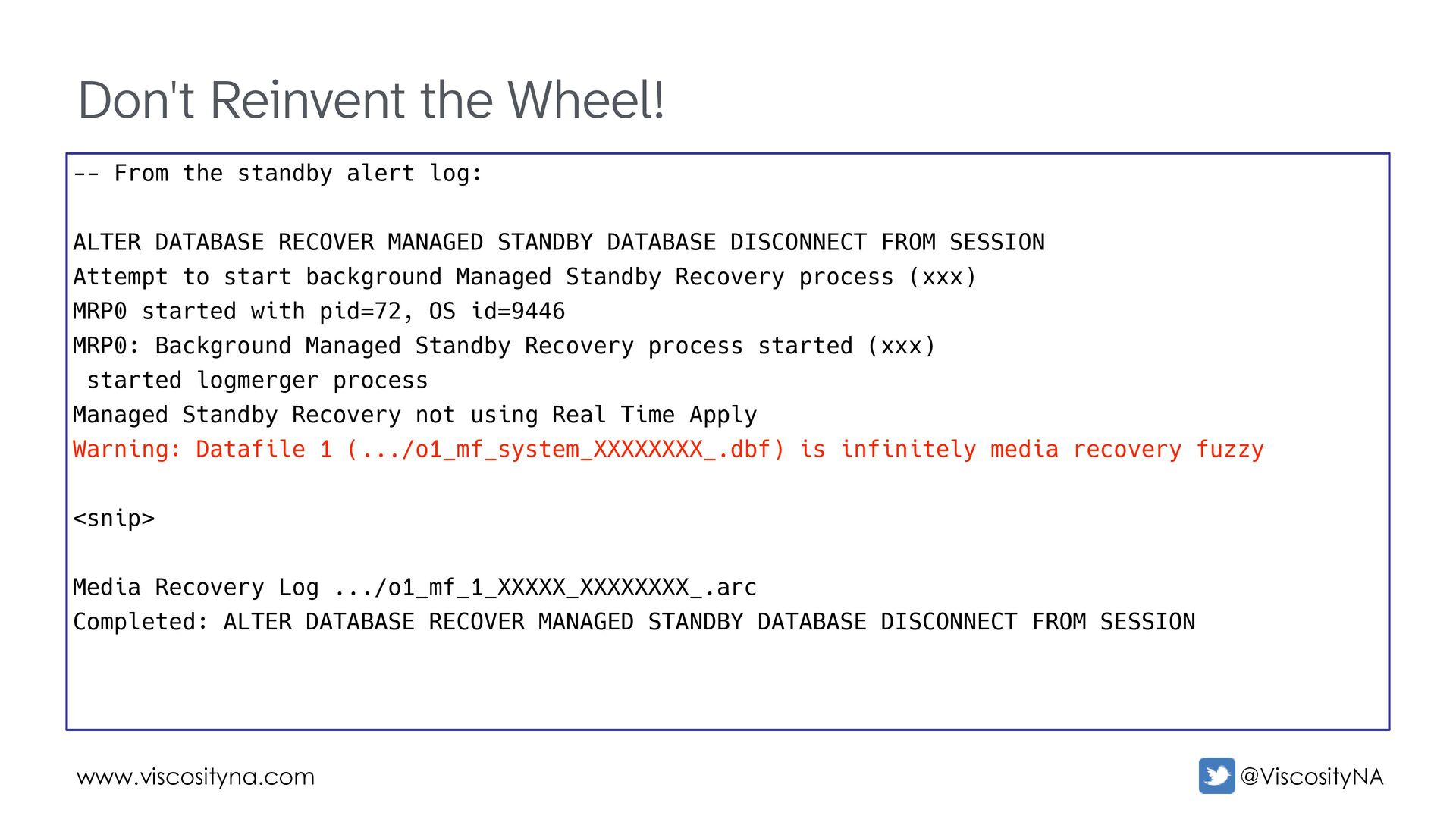 Don't Reinvent the Wheel!

-- From the standby alert log:

ALTER DATABASE RECOVER MANAGED STANDBY DATABASE DISCONNECT FROM SESSION
Attempt to start background Managed Standby Recovery process (xxx)
MRP0 started with pid=72, OS id=9446
MRP0: Background Managed Standby Recovery process started (xxx)
started logmerger process
Managed Standby Recovery not using Real Time Apply
Warning: Datafile 1 (.../o1_mf_system_XXXXXXXX_.dbf) is infinitely media recovery fuzzy

<snip>

Media Recovery Log .../o1_mf_1_XXXXX_XXXXXXXX_.arc
Completed: ALTER DATABASE RECOVER MANAGED STANDBY DATABASE DISCONNECT FROM SESSION

www.viscosityna.com

@ViscosityNA